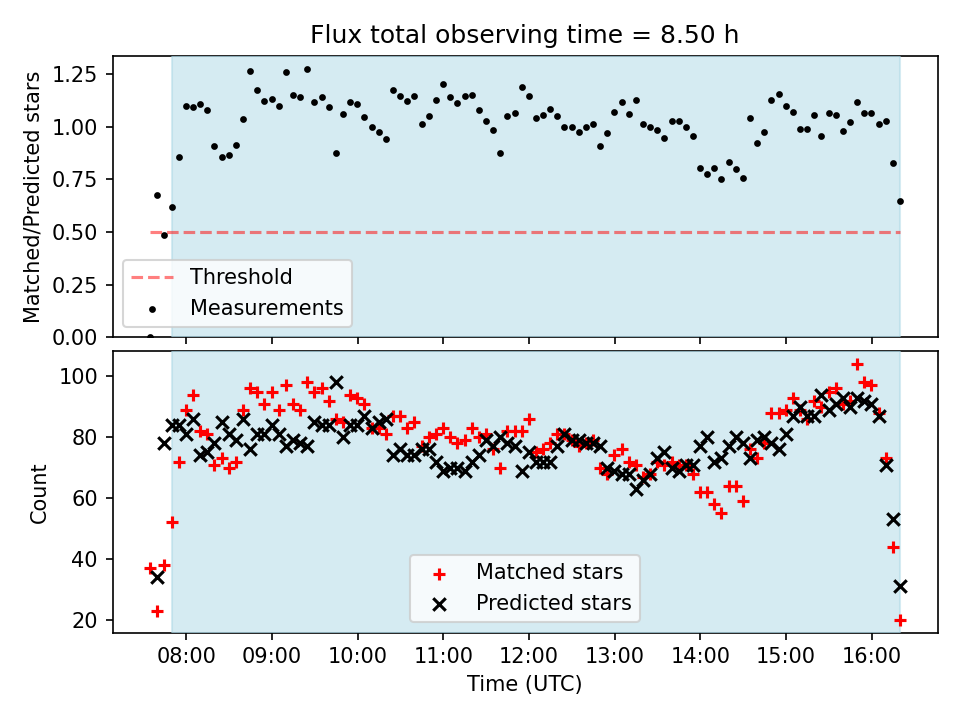 Flux total observing time = 8.50 h

Matched/Predicted stars

1.25
1.00
0.75
0.50
0.25
0.00

Threshold
Measurements

Count

100
80
60
40
20

Matched stars
Predicted stars

08:00 09:00 10:00 11:00 12:00 13:00 14:00 15:00 16:00

Time (UTC)